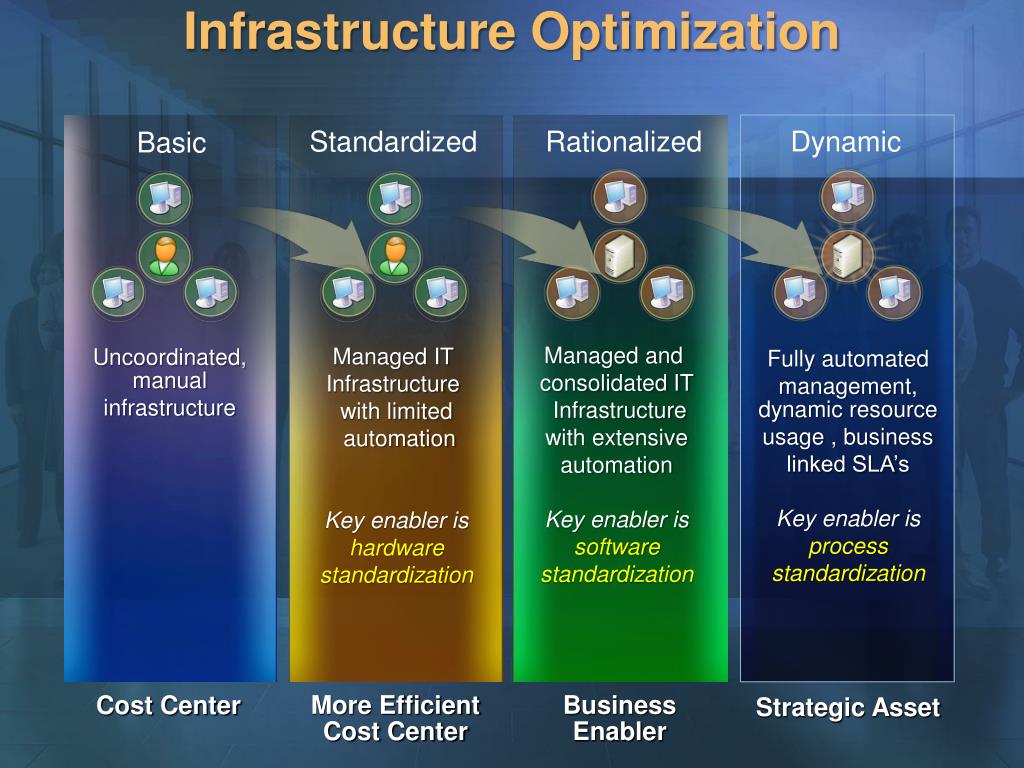 Infrastructure Optimization

Basic

Uncoordinated, manual infrastructure

Cost Center

Standardized

Managed IT Infrastructure with limited automation

Key enabler is hardware standardization

More Efficient Cost Center

Rationalized

Managed and consolidated IT Infrastructure with extensive automation

Key enabler is software standardization

Business Enabler

Dynamic

Fully automated management, dynamic resource usage , business linked SLA's

Key enabler is process standardization

Strategic Asset